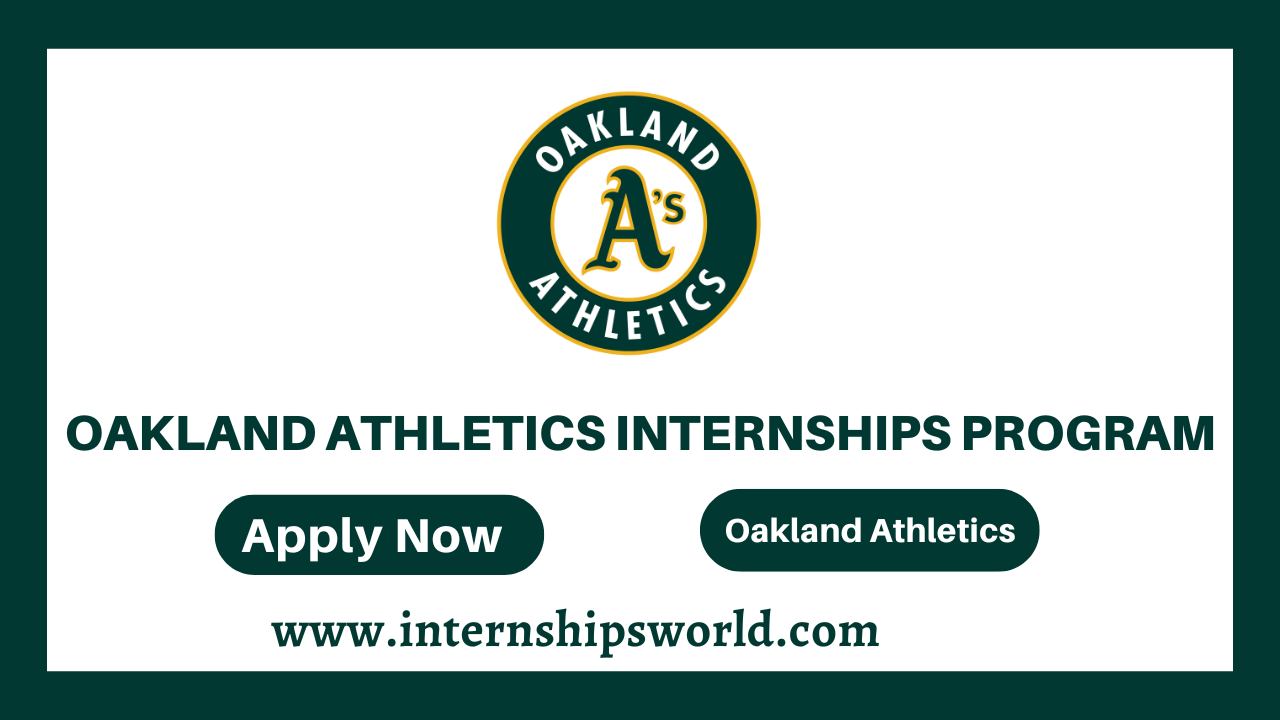 OAKLAND
A's
ATHLETICS

OAKLAND ATHLETICS INTERNSHIPS PROGRAM

Apply Now

Oakland Athletics

www.internshipsworld.com